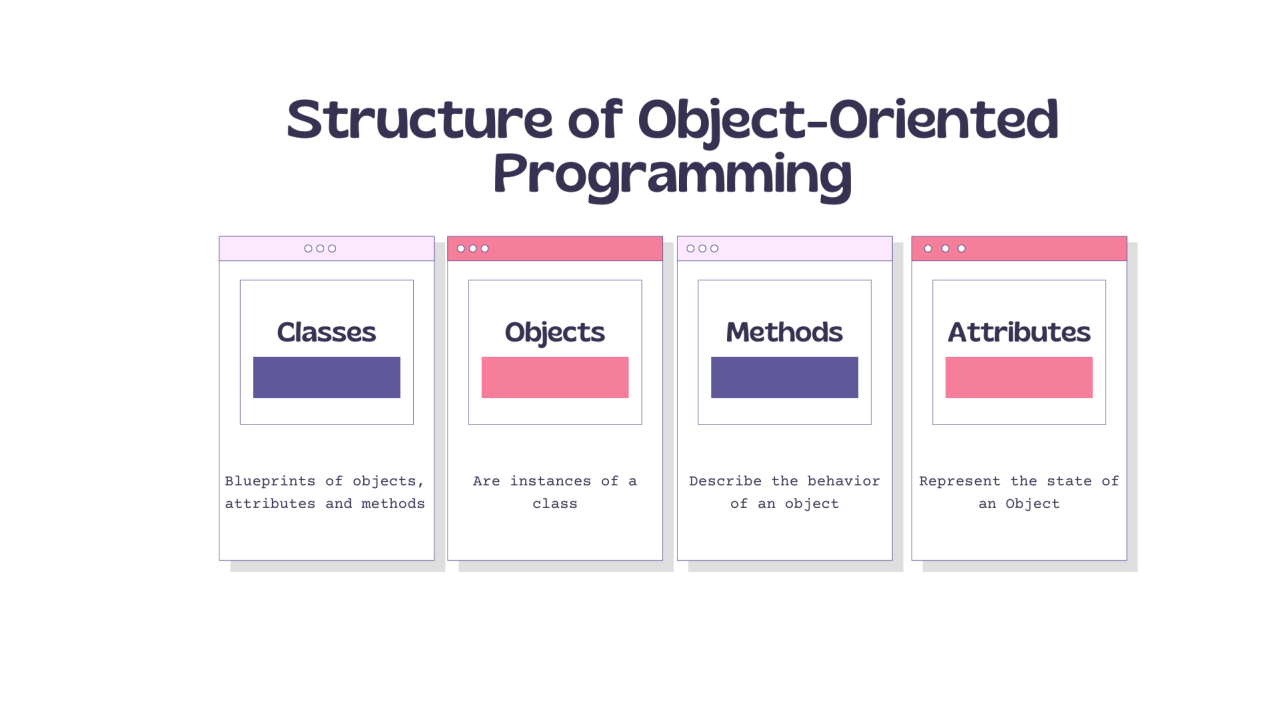 Structure of Object-Oriented Programming

Classes

Blueprints of objects, attributes and methods

Objects

Are instances of a class

Methods

Describe the behavior of an object

Attributes

Represent the state of an Object